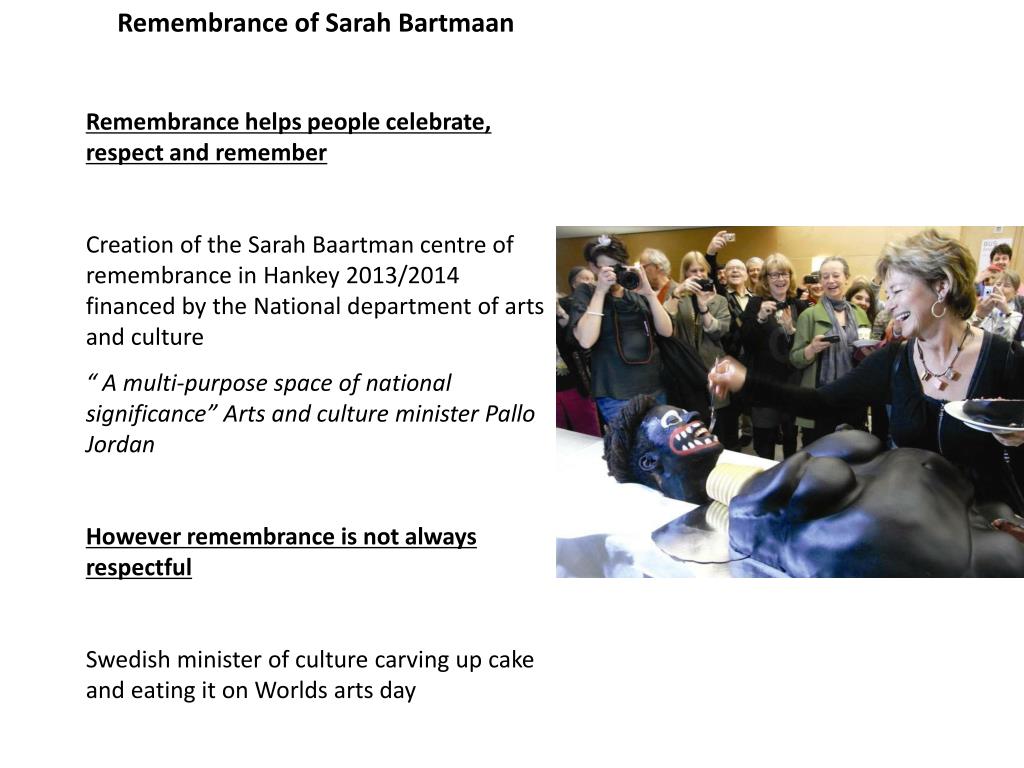 Remembrance of Sarah Bartmaan

Remembrance helps people celebrate, respect and remember

Creation of the Sarah Baartman centre of remembrance in Hankey 2013/2014 financed by the National department of arts and culture

“ A multi-purpose space of national significance” Arts and culture minister Pallo Jordan

However remembrance is not always respectful

Swedish minister of culture carving up cake and eating it on Worlds arts day